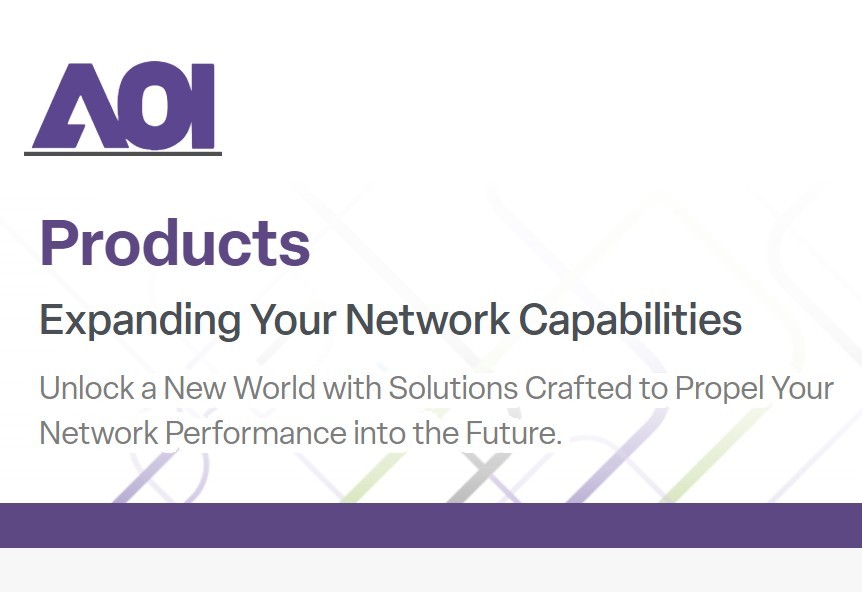 AOI

Products

Expanding Your Network Capabilities

Unlock a New World with Solutions Crafted to Propel Your Network Performance into the Future.